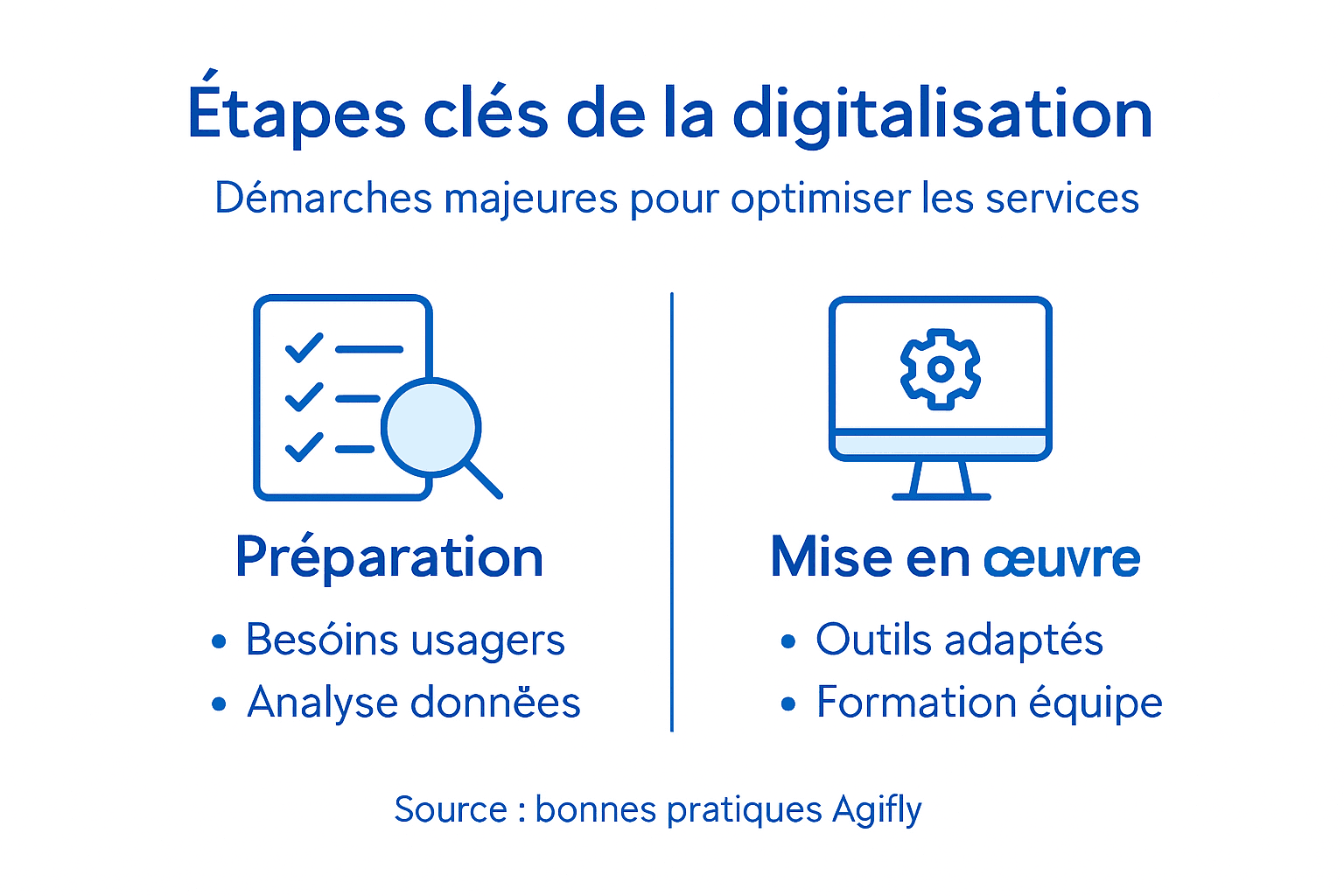 Étapes clés de la digitalisation

Démarches majeures pour optimiser les services

Préparation

• Besóins usagers
• Analyse donnëes

Mise en œuvre

• Outils adaptés
• Formation équipe

Source : bonnes pratiques Agifly